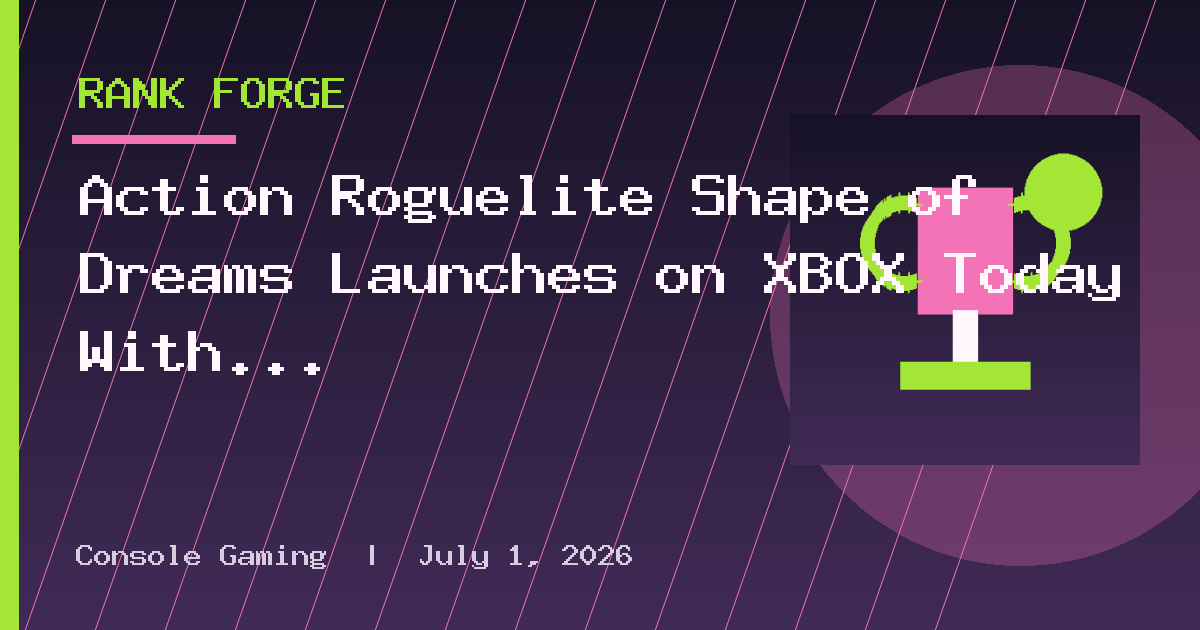 RANK FORGE

Action Roguelite Shape of Dreams Launches on XBOX Today With...

Console Gaming | July 1, 2026